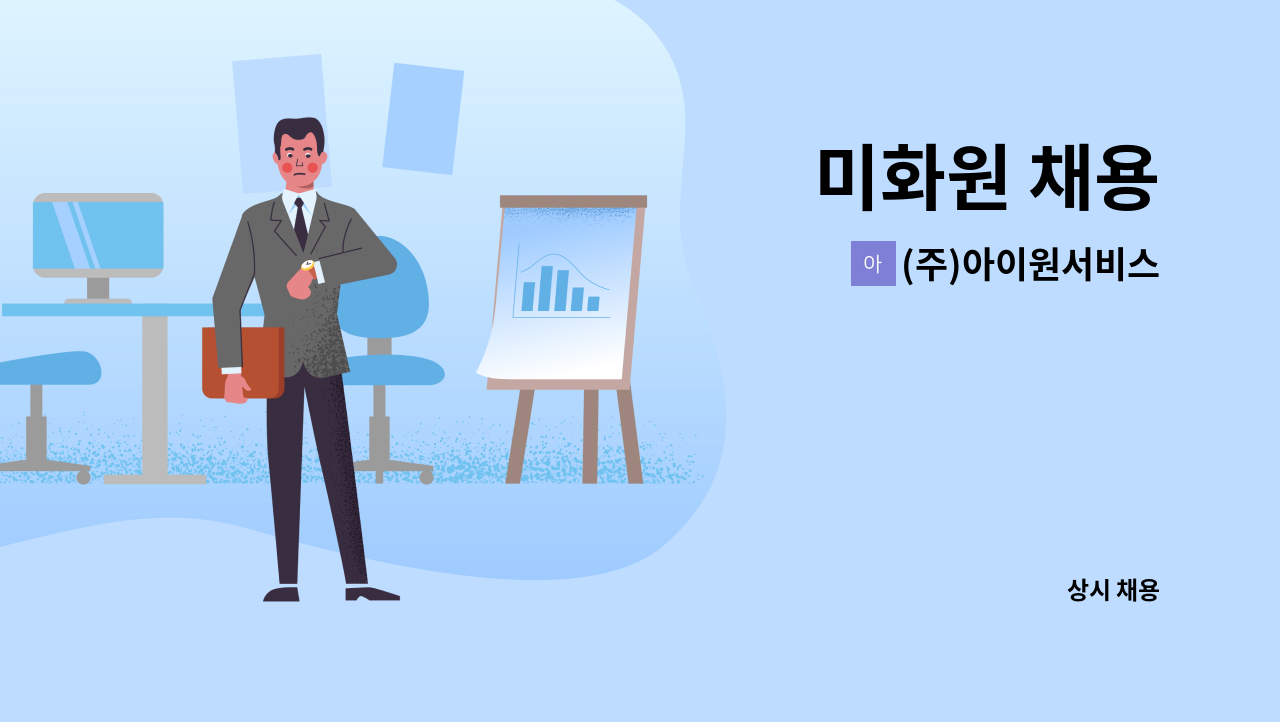 미화원 채용

아 (주)아이원서비스

상시 채용